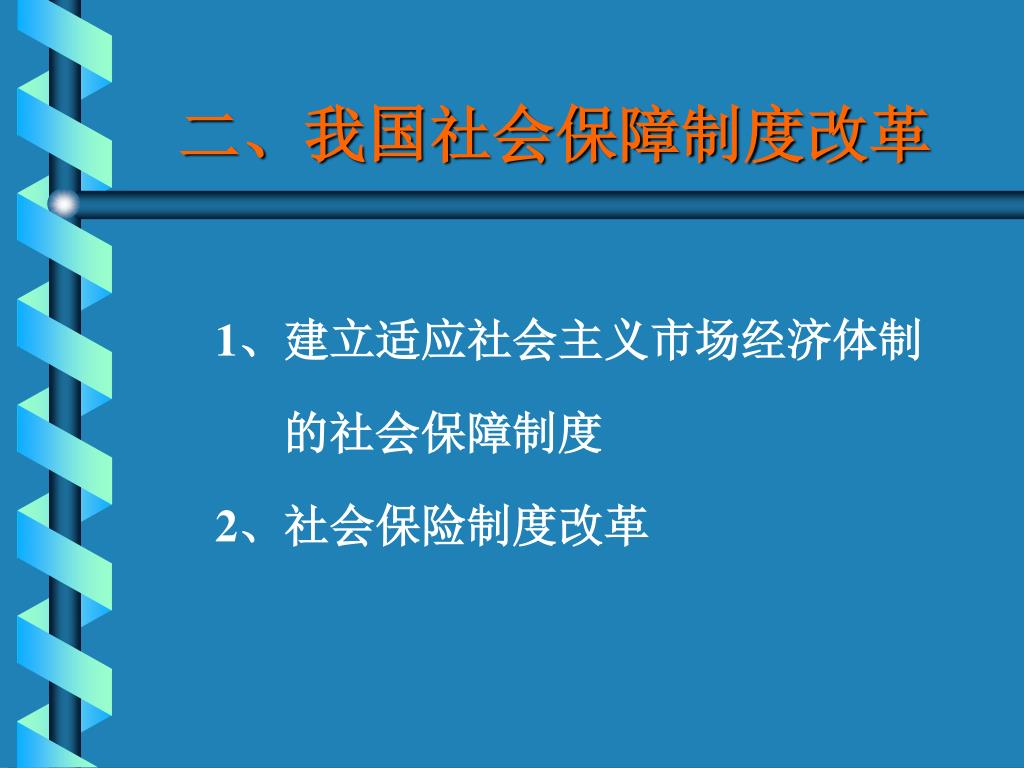 二、我国社会保障制度改革

1、建立适应社会主义市场经济体制的社会保障制度

2、社会保险制度改革